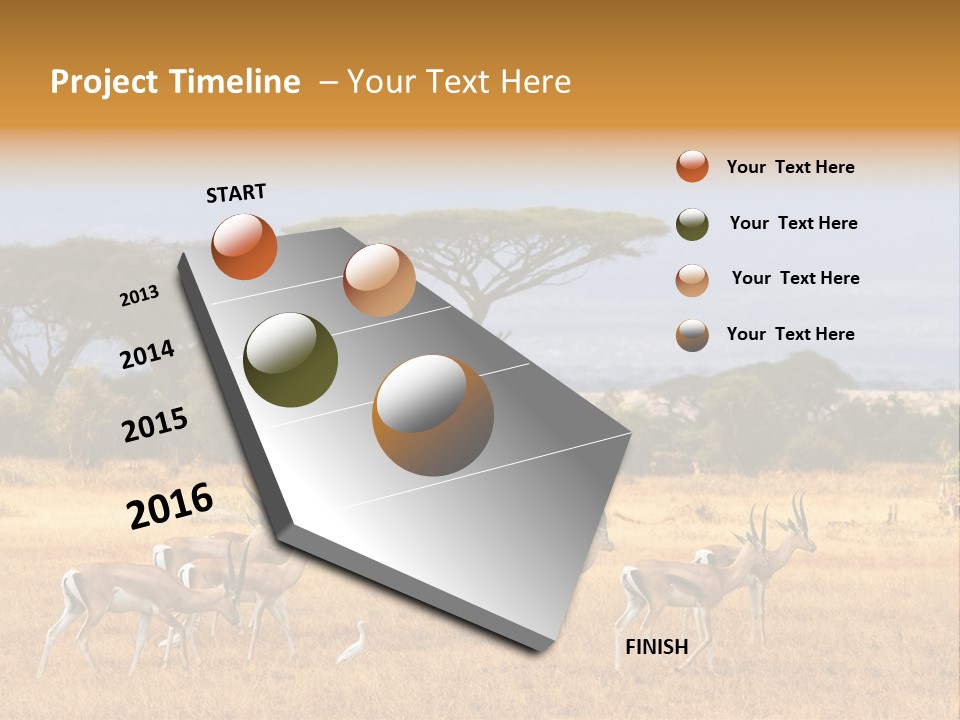 Project Timeline – Your Text Here

START

2013

2014

2015

2016

FINISH

Your Text Here

Your Text Here

Your Text Here

Your Text Here